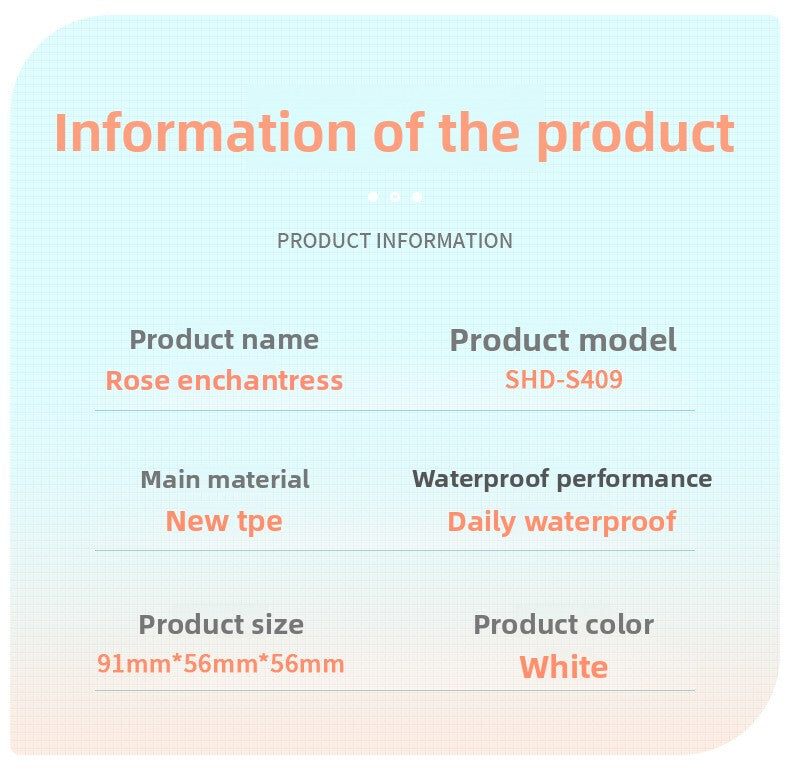 Information of the product

PRODUCT INFORMATION

Product name
Rose enchantress

Product model
SHD-S409

Main material
New tpe

Waterproof performance
Daily waterproof

Product size
91mm*56mm*56mm

Product color
White